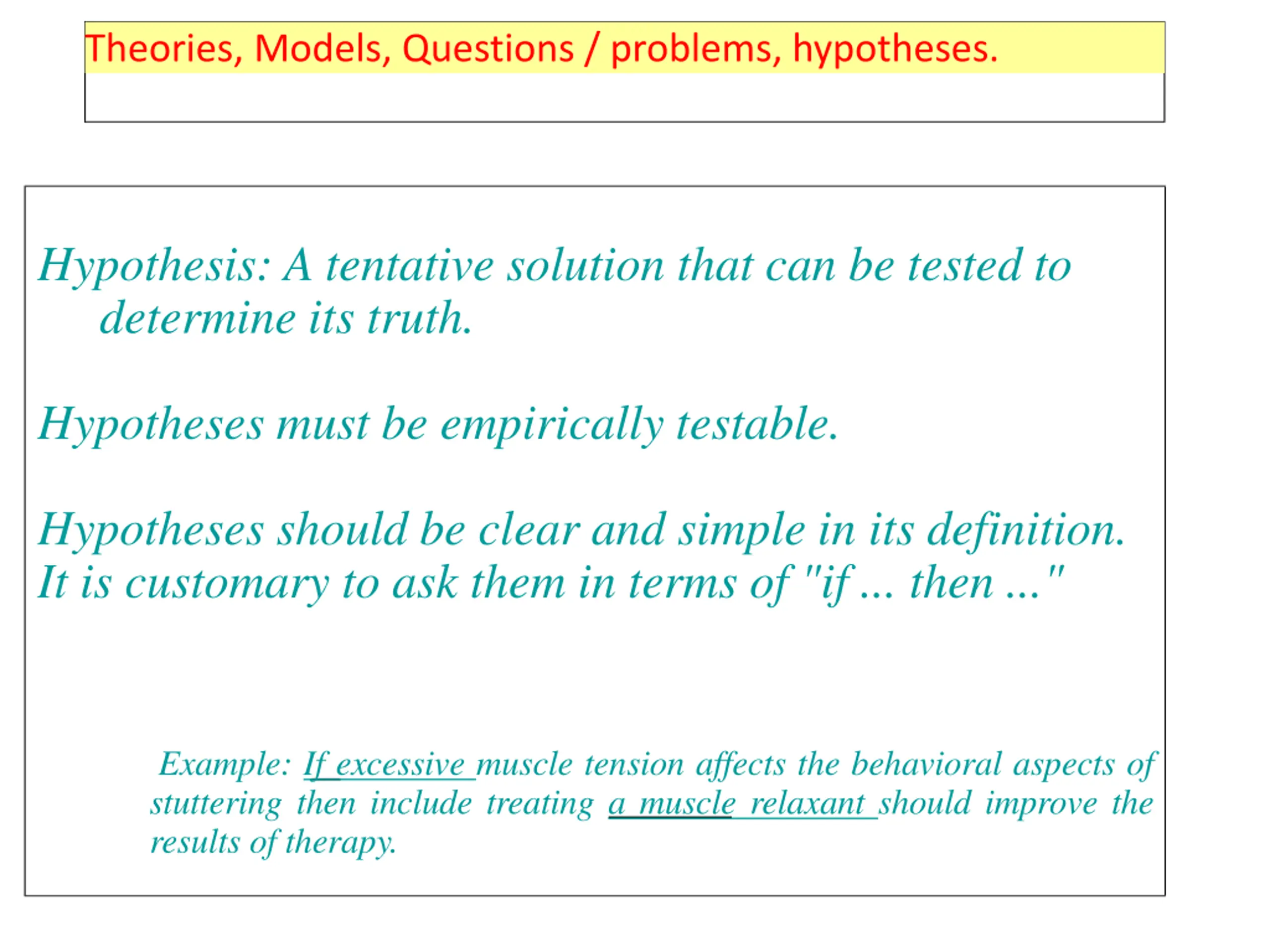 Theories, Models, Questions / problems, hypotheses.

Hypothesis: A tentative solution that can be tested to determine its truth.

Hypotheses must be empirically testable.

Hypotheses should be clear and simple in its definition. It is customary to ask them in terms of "if ... then ..."

Example: If excessive muscle tension affects the behavioral aspects of stuttering then include treating a muscle relaxant should improve the results of therapy.